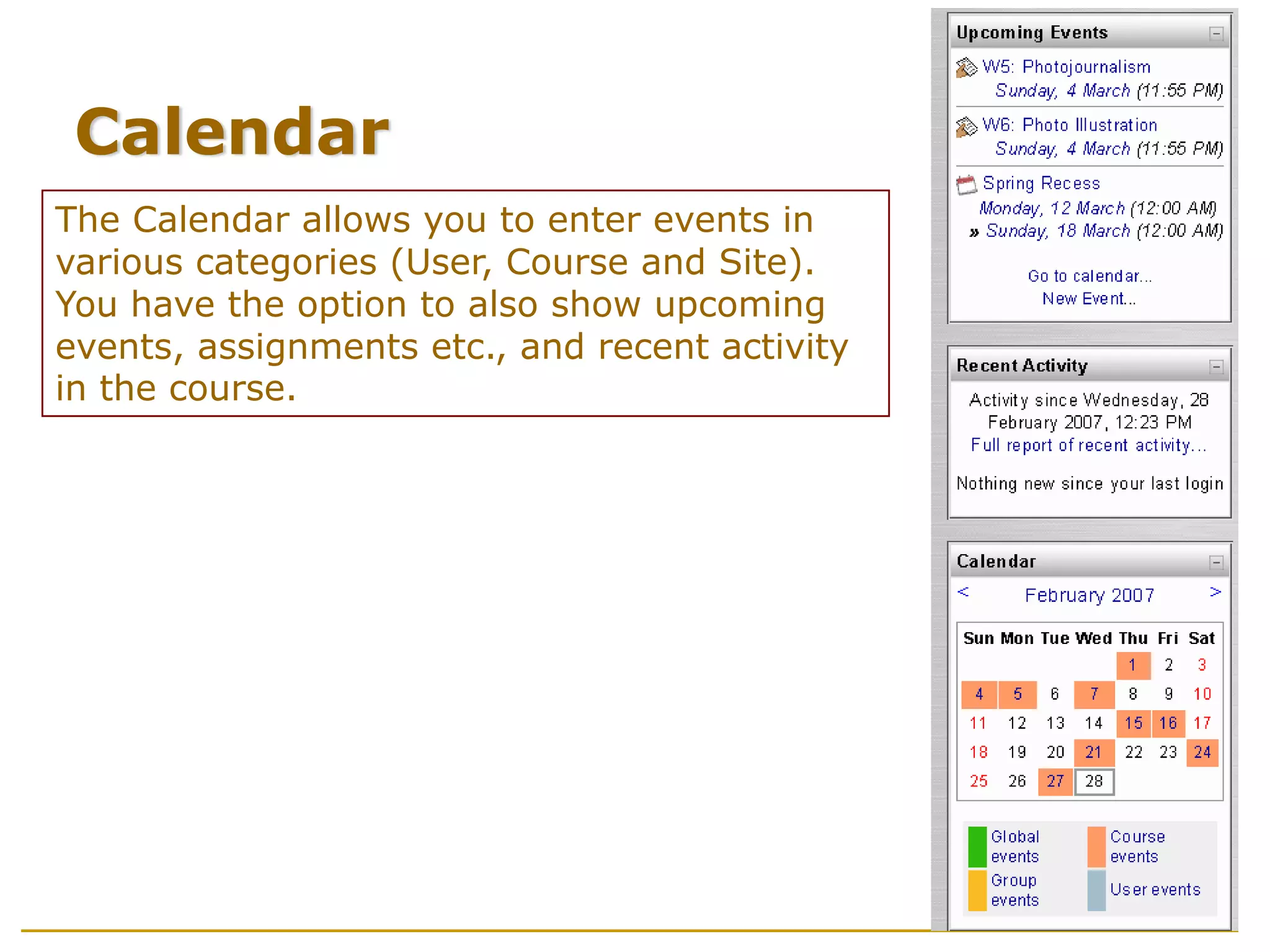 Calendar

The Calendar allows you to enter events in various categories (User, Course and Site). You have the option to also show upcoming events, assignments etc., and recent activity in the course.

Upcoming Events

W5: Photojournalism
Sunday, 4 March (11:55 PM)

W6: Photo Illustration
Sunday, 4 March (11:55 PM)

Spring Recess
Monday, 12 March (12:00 AM)
» Sunday, 18 March (12:00 AM)

Go to calendar...
New Event...

Recent Activity

Activity since Wednesday, 28 February 2007, 12:23 PM
Full report of recent activity...

Nothing new since your last login

Calendar

< February 2007 >

| Sun | Mon | Tue | Wed | Thu | Fri | Sat |
|---|---|---|---|---|---|---|
| | | | | 1 | 2 | 3 |
| 4 | 5 | 6 | 7 | 8 | 9 | 10 |
| 11 | 12 | 13 | 14 | 15 | 16 | 17 |
| 18 | 19 | 20 | 21 | 22 | 23 | 24 |
| 25 | 26 | 27 | 28 | | | |

Global events
Course events
Group events
User events